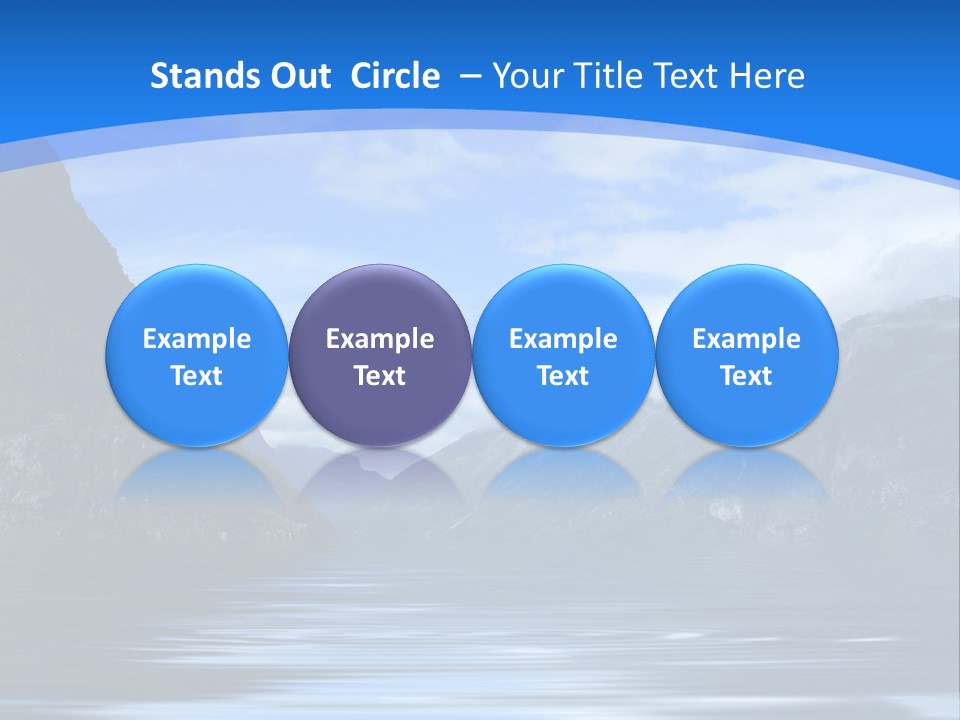 Stands Out Circle – Your Title Text Here

Example Text

Example Text

Example Text

Example Text